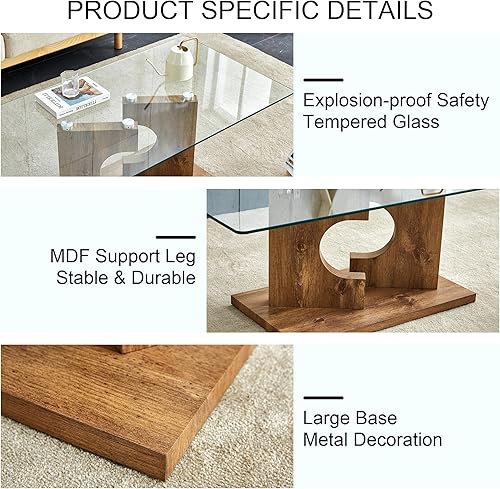 PRODUCT SPECIFIC DETAILS

Explosion-proof Safety Tempered Glass

MDF Support Leg Stable & Durable

Large Base Metal Decoration